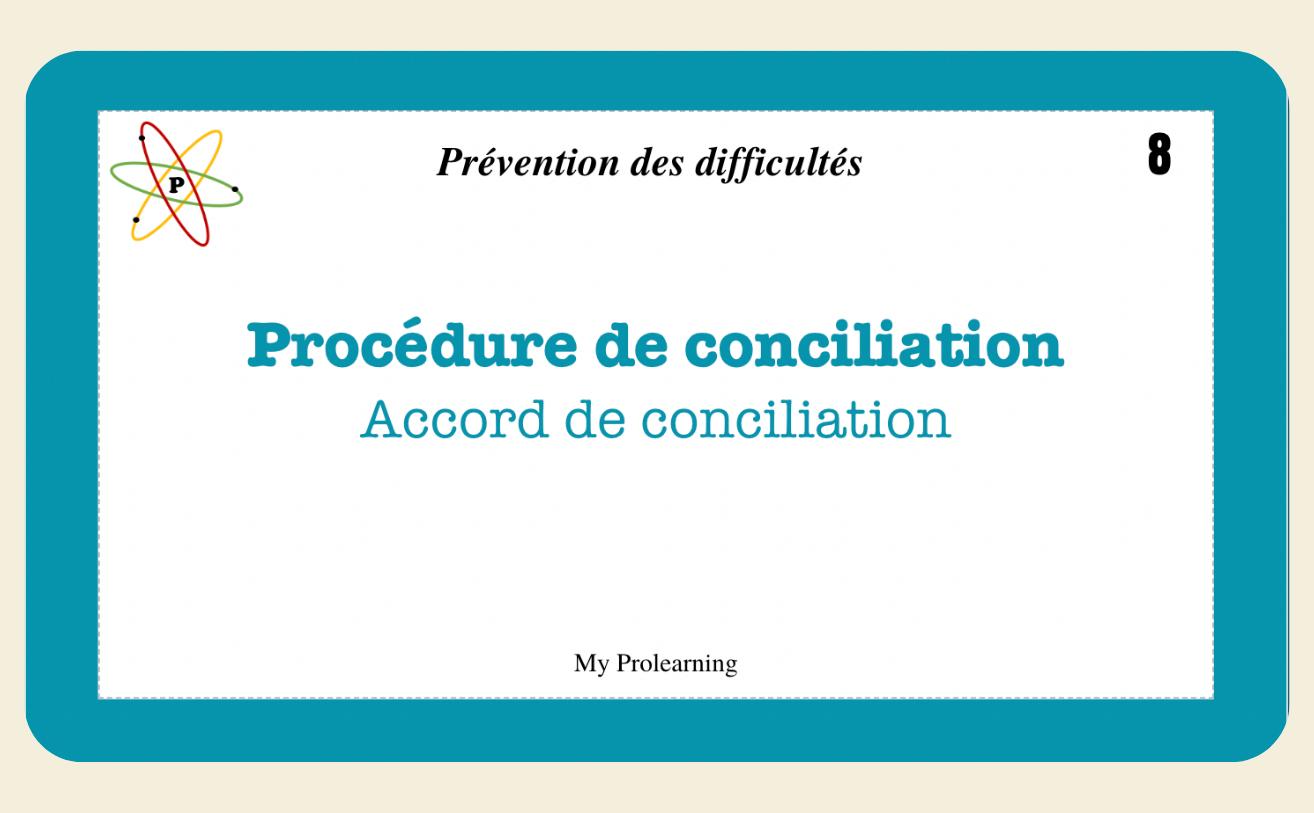 P

Prévention des difficultés

8

Procédure de conciliation
Accord de conciliation

My Prolearning